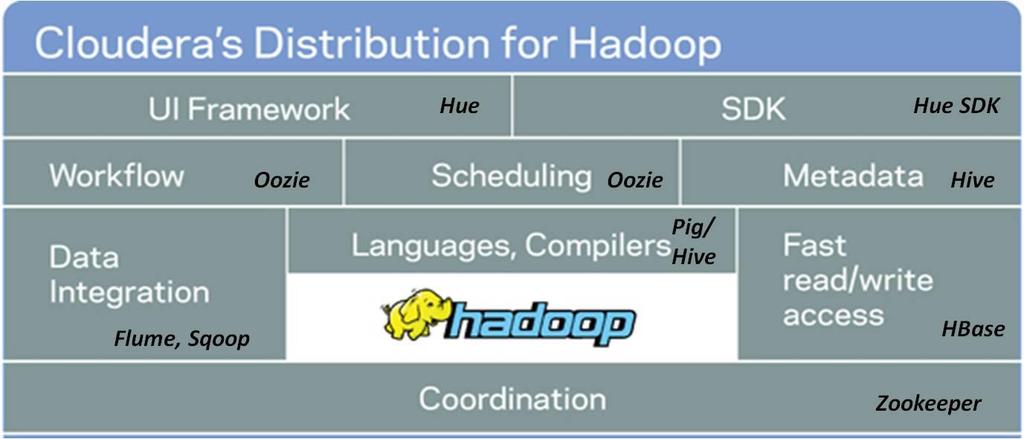 Cloudera's Distribution for Hadoop

UI Framework Hue

SDK Hue SDK

Workflow Oozie

Scheduling Oozie

Metadata Hive

Data Integration

Flume, Sqoop

Languages, Compilers Pig/ Hive

hadoop

Fast read/write access

HBase

Coordination

Zookeeper